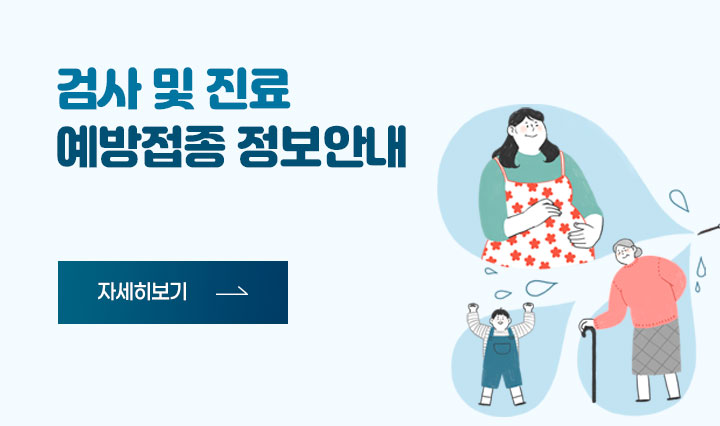 검사 및 진료
예방접종 정보안내

자세히보기